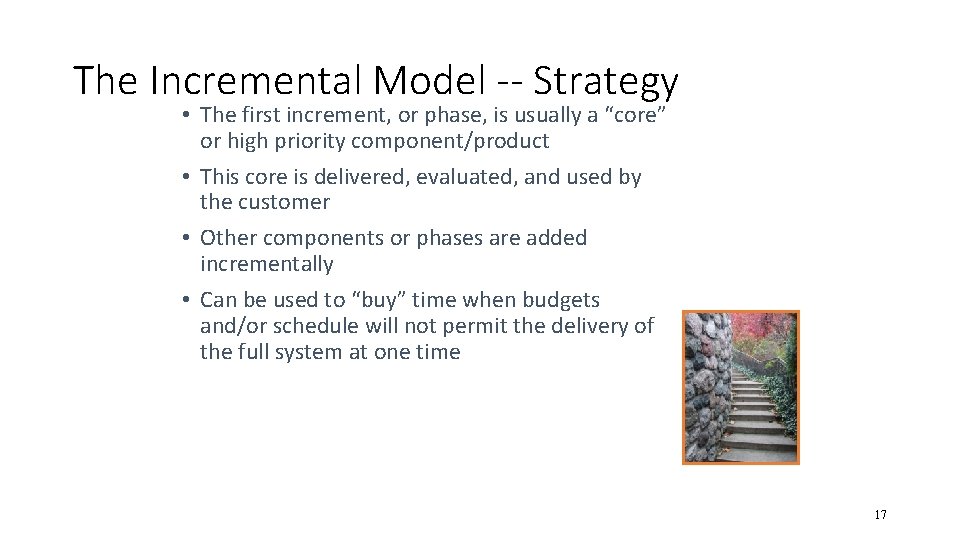 The Incremental Model -- Strategy

• The first increment, or phase, is usually a “core” or high priority component/product

• This core is delivered, evaluated, and used by the customer

• Other components or phases are added incrementally

• Can be used to “buy” time when budgets and/or schedule will not permit the delivery of the full system at one time

17